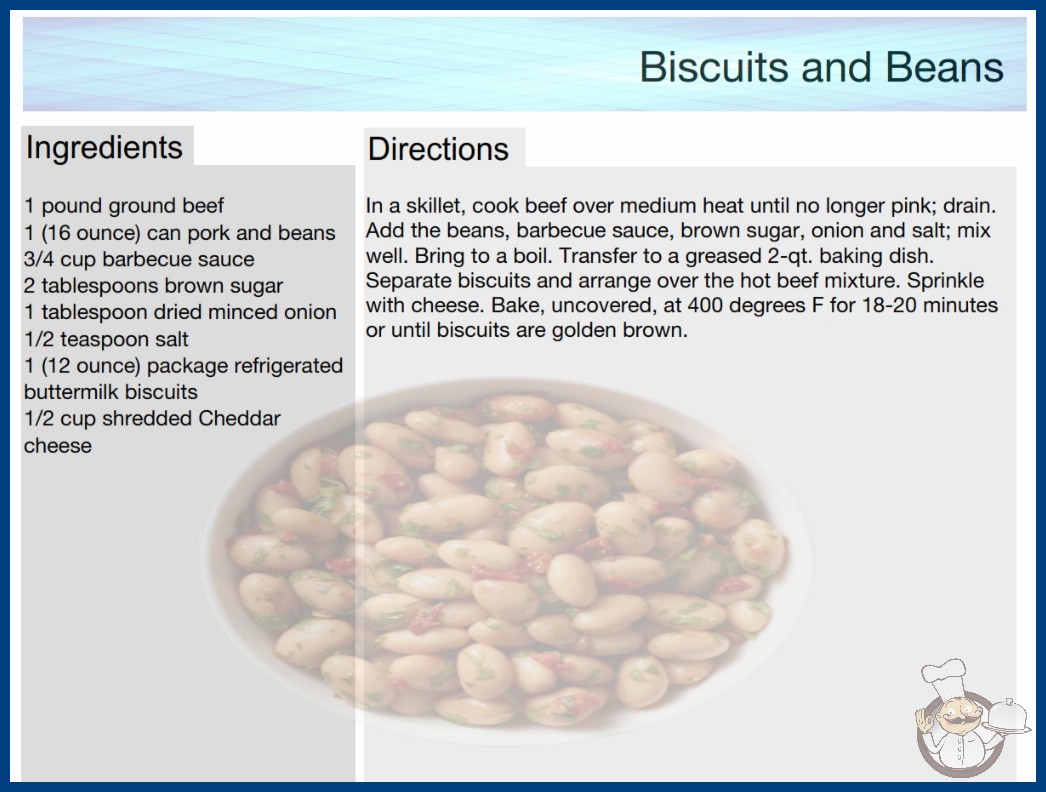 Biscuits and Beans

Ingredients

1 pound ground beef
1 (16 ounce) can pork and beans
3/4 cup barbecue sauce
2 tablespoons brown sugar
1 tablespoon dried minced onion
1/2 teaspoon salt
1 (12 ounce) package refrigerated buttermilk biscuits
1/2 cup shredded Cheddar cheese

Directions

In a skillet, cook beef over medium heat until no longer pink; drain. Add the beans, barbecue sauce, brown sugar, onion and salt; mix well. Bring to a boil. Transfer to a greased 2-qt. baking dish. Separate biscuits and arrange over the hot beef mixture. Sprinkle with cheese. Bake, uncovered, at 400 degrees F for 18-20 minutes or until biscuits are golden brown.